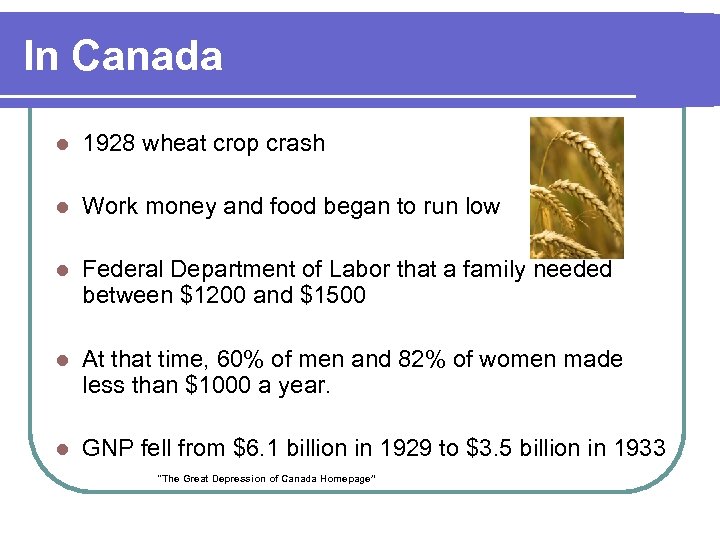 In Canada

- 1928 wheat crop crash
- Work money and food began to run low
- Federal Department of Labor that a family needed between \$1200 and \$1500
- At that time, 60% of men and 82% of women made less than \$1000 a year.
- GNP fell from \$6.1 billion in 1929 to \$3.5 billion in 1933

"The Great Depression of Canada Homepage"